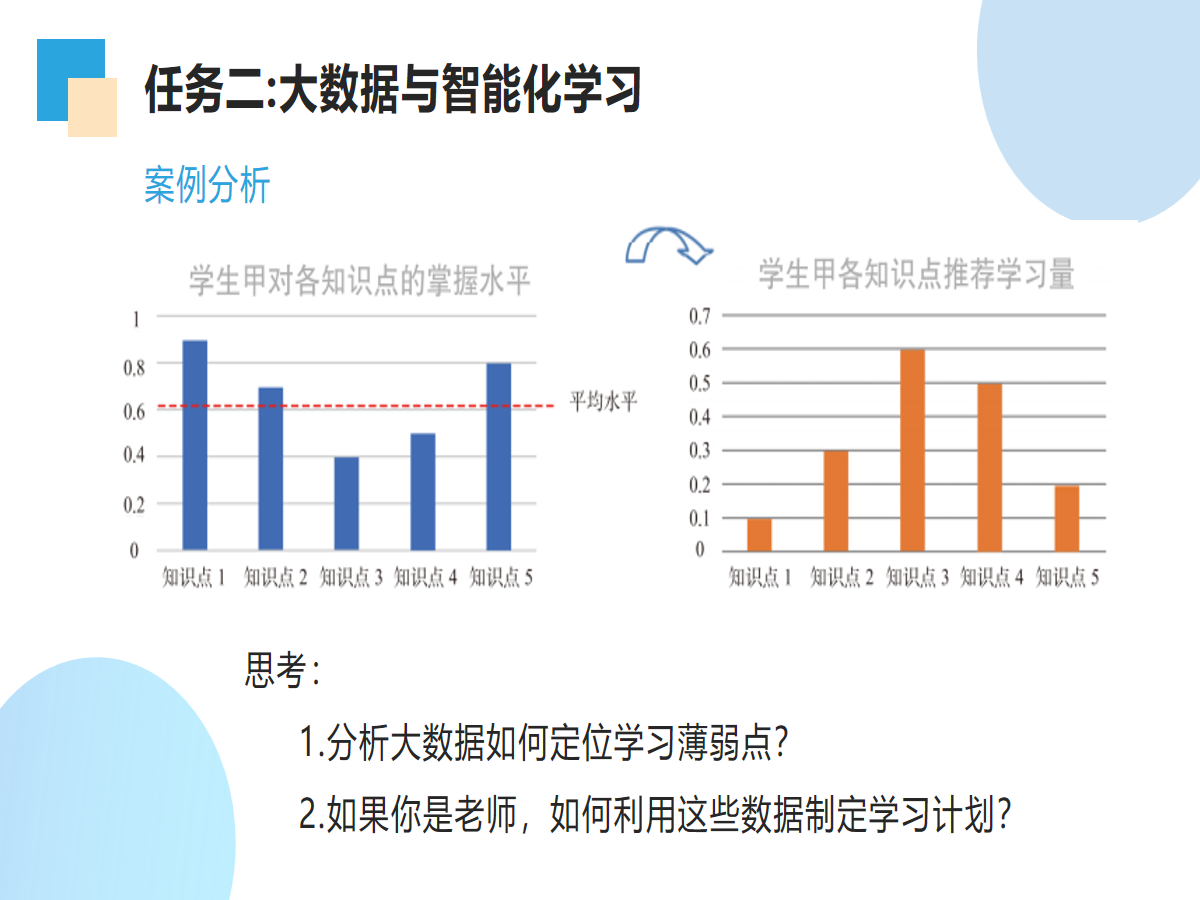 任务二:大数据与智能化学习

案例分析

学生甲对各知识点的掌握水平

1
0.8
0.6
0.4
0.2
0

平均水平

知识点 1 知识点 2 知识点 3 知识点 4 知识点 5

学生甲各知识点推荐学习量

0.7
0.6
0.5
0.4
0.3
0.2
0.1
0

知识点 1 知识点 2 知识点 3 知识点 4 知识点 5

思考:

1.分析大数据如何定位学习薄弱点?

2.如果你是老师，如何利用这些数据制定学习计划?